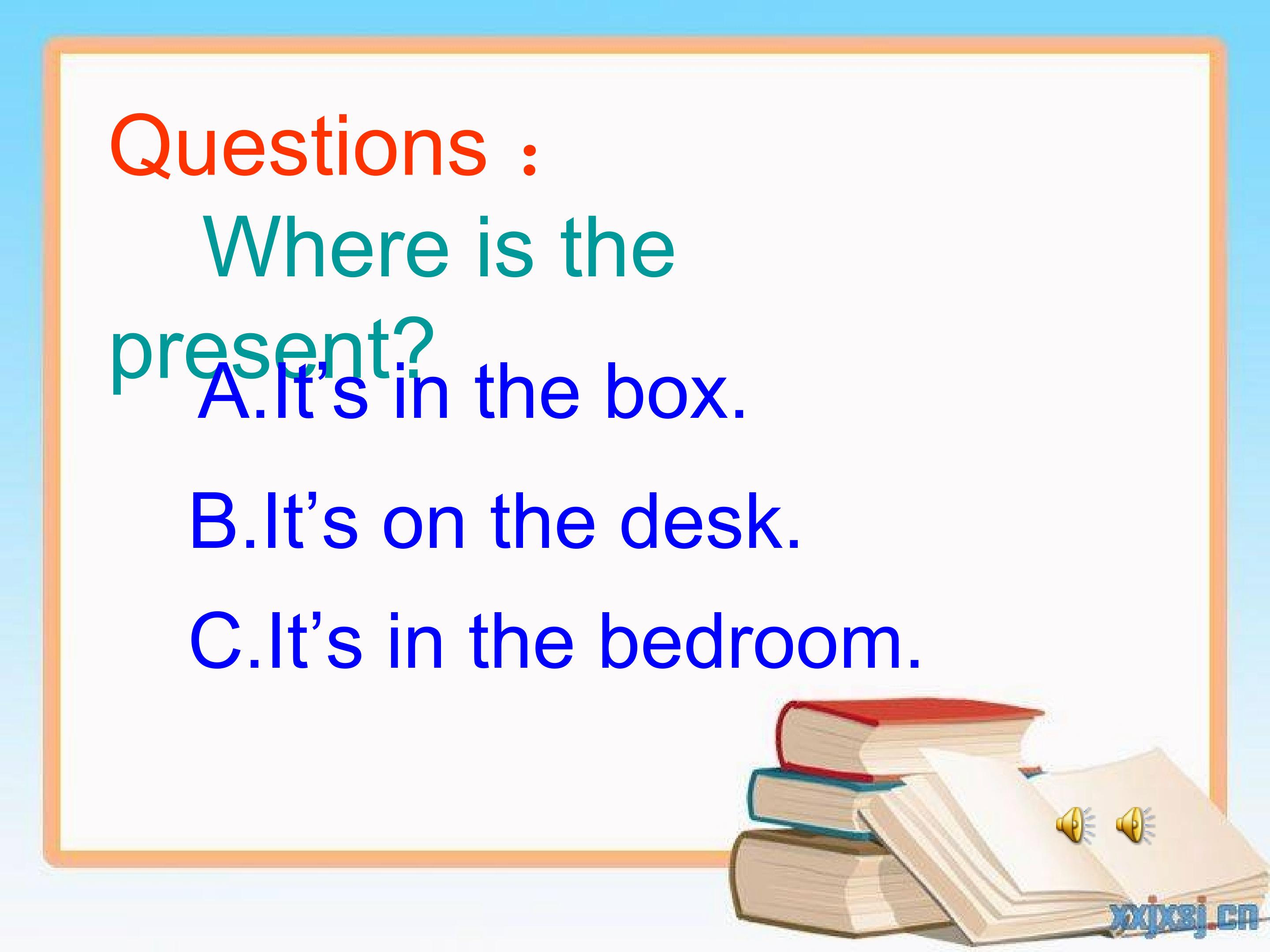 Questions：
Where is the present?
A.It’s in the box.
B.It’s on the desk.
C.It’s in the bedroom.

xxjxsj.cn